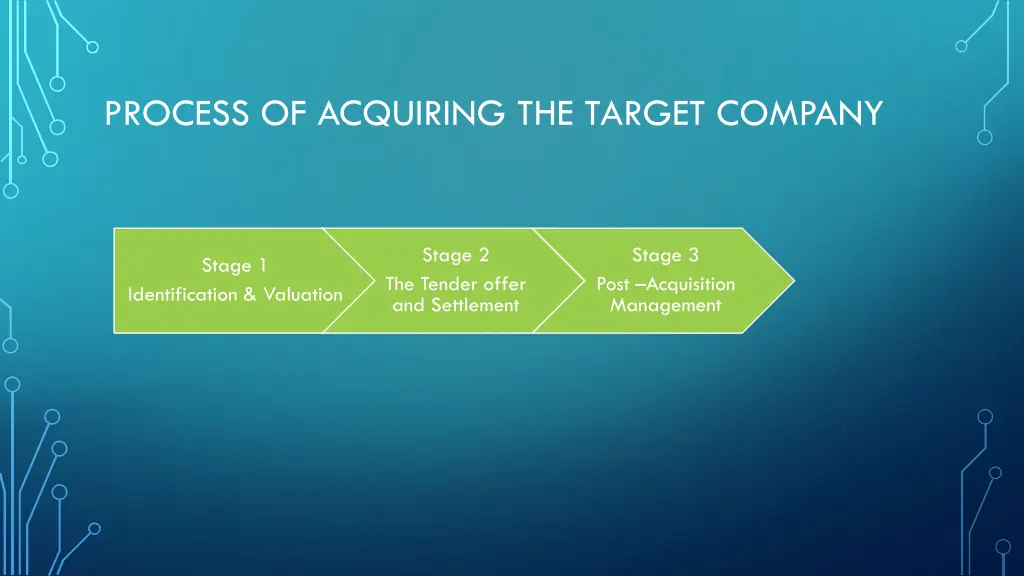 PROCESS OF ACQUIRING THE TARGET COMPANY

Stage 1
Identification & Valuation

Stage 2
The Tender offer and Settlement

Stage 3
Post –Acquisition Management